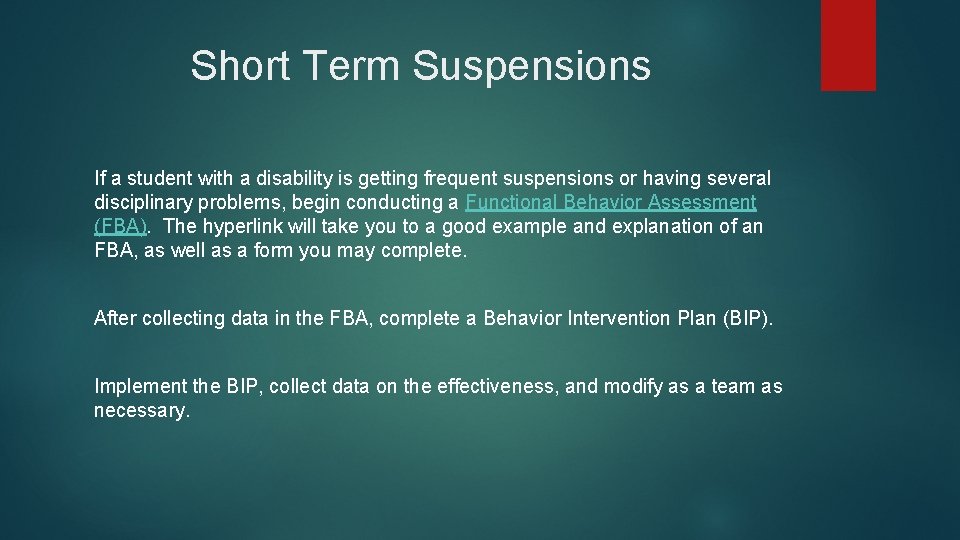 Short Term Suspensions

If a student with a disability is getting frequent suspensions or having several disciplinary problems, begin conducting a Functional Behavior Assessment (FBA). The hyperlink will take you to a good example and explanation of an FBA, as well as a form you may complete.

After collecting data in the FBA, complete a Behavior Intervention Plan (BIP).

Implement the BIP, collect data on the effectiveness, and modify as a team as necessary.